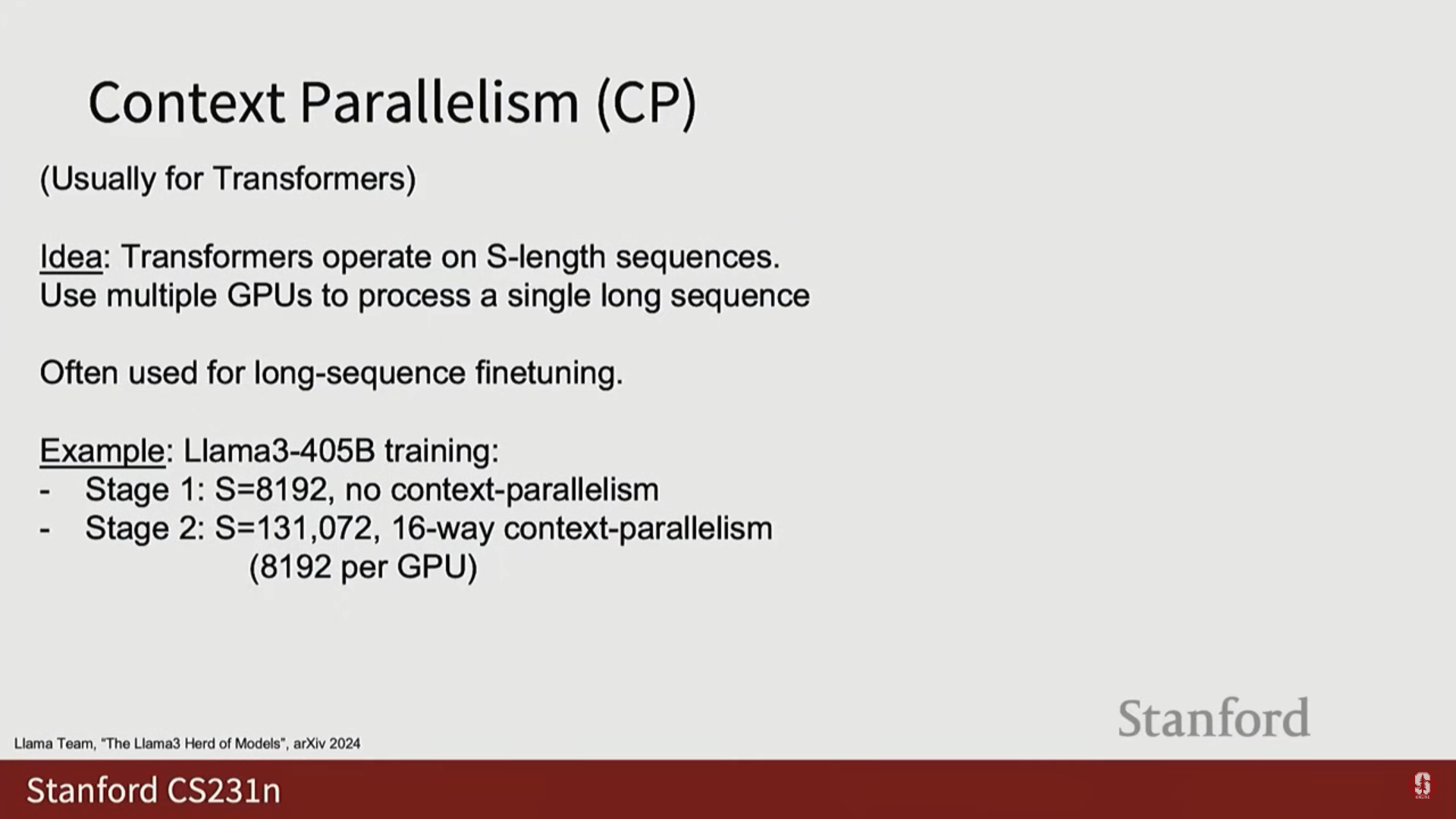 Context Parallelism (CP)

(Usually for Transformers)

Idea: Transformers operate on S-length sequences. Use multiple GPUs to process a single long sequence

Often used for long-sequence finetuning.

Example: Llama3-405B training:
- Stage 1: S=8192, no context-parallelism
- Stage 2: S=131,072, 16-way context-parallelism (8192 per GPU)

Stanford

Llama Team, "The Llama3 Herd of Models", arXiv 2024

Stanford CS231n